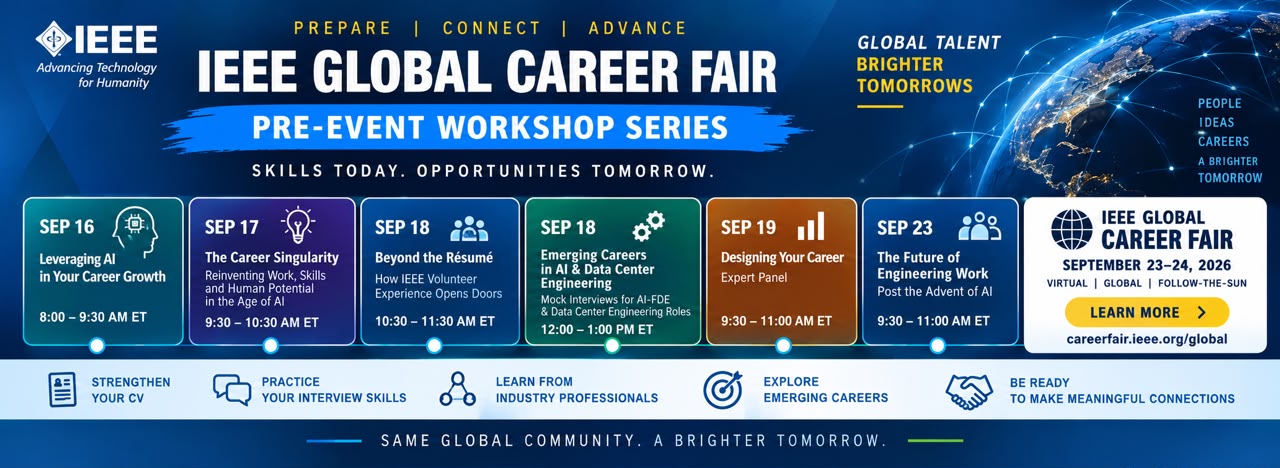 IEEE
Advancing Technology for Humanity

PREPARE | CONNECT | ADVANCE

IEEE GLOBAL CAREER FAIR

PRE-EVENT WORKSHOP SERIES

SKILLS TODAY. OPPORTUNITIES TOMORROW.

GLOBAL TALENT
BRIGHTER TOMORROWS

PEOPLE
IDEAS
CAREERS
A BRIGHTER TOMORROW

SEP 16
Leveraging AI in Your Career Growth
8:00 – 9:30 AM ET

SEP 17
The Career Singularity
Reinventing Work, Skills and Human Potential in the Age of AI
9:30 – 10:30 AM ET

SEP 18
Beyond the Résumé
How IEEE Volunteer Experience Opens Doors
10:30 – 11:30 AM ET

SEP 18
Emerging Careers in AI & Data Center Engineering
Mock Interviews for AI-FDE & Data Center Engineering Roles
12:00 – 1:00 PM ET

SEP 19
Designing Your Career
Expert Panel
9:30 – 11:00 AM ET

SEP 23
The Future of Engineering Work
Post the Advent of AI
9:30 – 11:00 AM ET

IEEE GLOBAL CAREER FAIR
SEPTEMBER 23–24, 2026
VIRTUAL | GLOBAL | FOLLOW-THE-SUN
LEARN MORE >
careerfair.ieee.org/global

STRENGTHEN YOUR CV

PRACTICE YOUR INTERVIEW SKILLS

LEARN FROM INDUSTRY PROFESSIONALS

EXPLORE EMERGING CAREERS

BE READY TO MAKE MEANINGFUL CONNECTIONS

SAME GLOBAL COMMUNITY. A BRIGHTER TOMORROW.